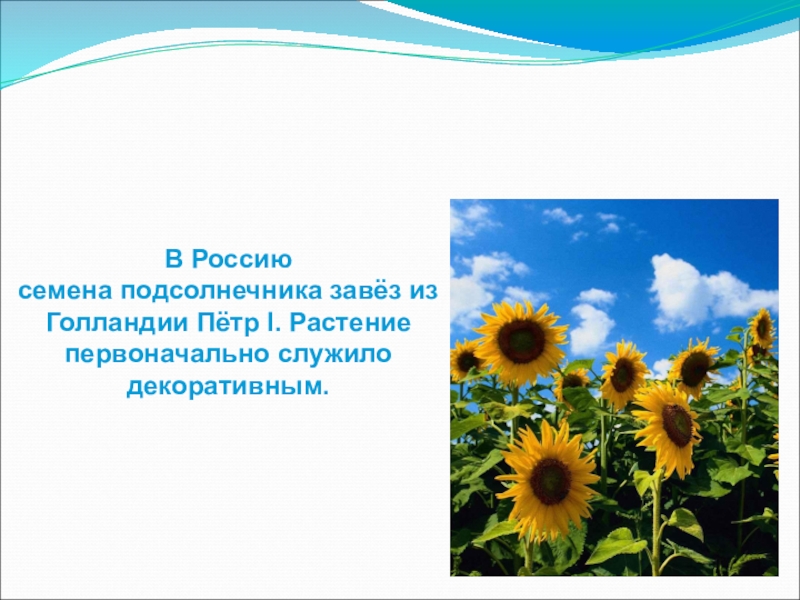 В Россию
семена подсолнечника завёз из Голландии Пётр I. Растение первоначально служило декоративным.